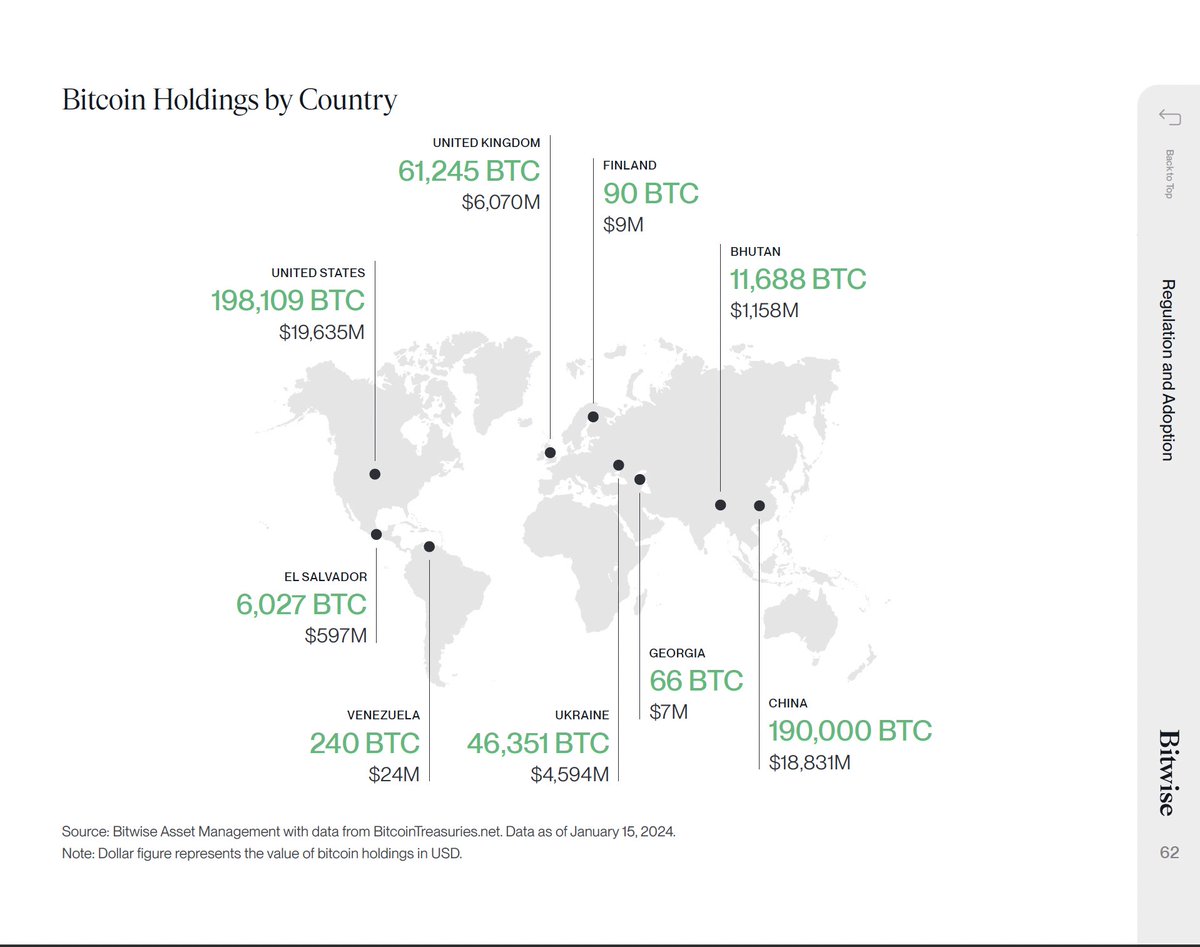 Bitcoin Holdings by Country

UNITED KINGDOM
61,245 BTC
$6,070M

FINLAND
90 BTC
$9M

BHUTAN
11,688 BTC
$1,158M

UNITED STATES
198,109 BTC
$19,635M

EL SALVADOR
6,027 BTC
$597M

VENEZUELA
240 BTC
$24M

UKRAINE
46,351 BTC
$4,594M

GEORGIA
66 BTC
$7M

CHINA
190,000 BTC
$18,831M

Source: Bitwise Asset Management with data from BitcoinTreasuries.net. Data as of January 15, 2024.
Note: Dollar figure represents the value of bitcoin holdings in USD.

Back to Top

Regulation and Adoption

Bitwise

62